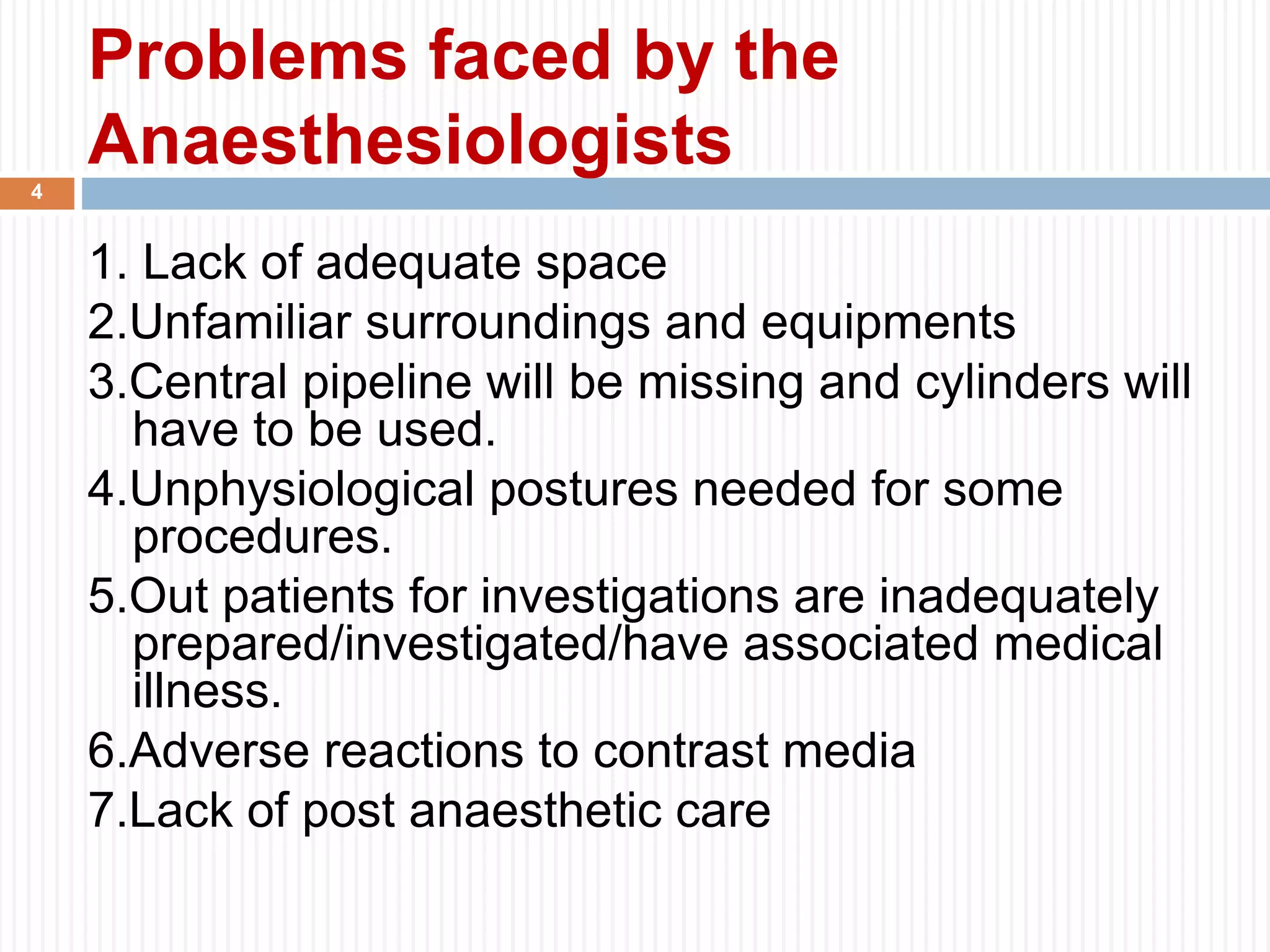 Problems faced by the Anaesthesiologists

4

1. Lack of adequate space
2.Unfamiliar surroundings and equipments
3.Central pipeline will be missing and cylinders will have to be used.
4.Unphysiological postures needed for some procedures.
5.Out patients for investigations are inadequately prepared/investigated/have associated medical illness.
6.Adverse reactions to contrast media
7.Lack of post anaesthetic care